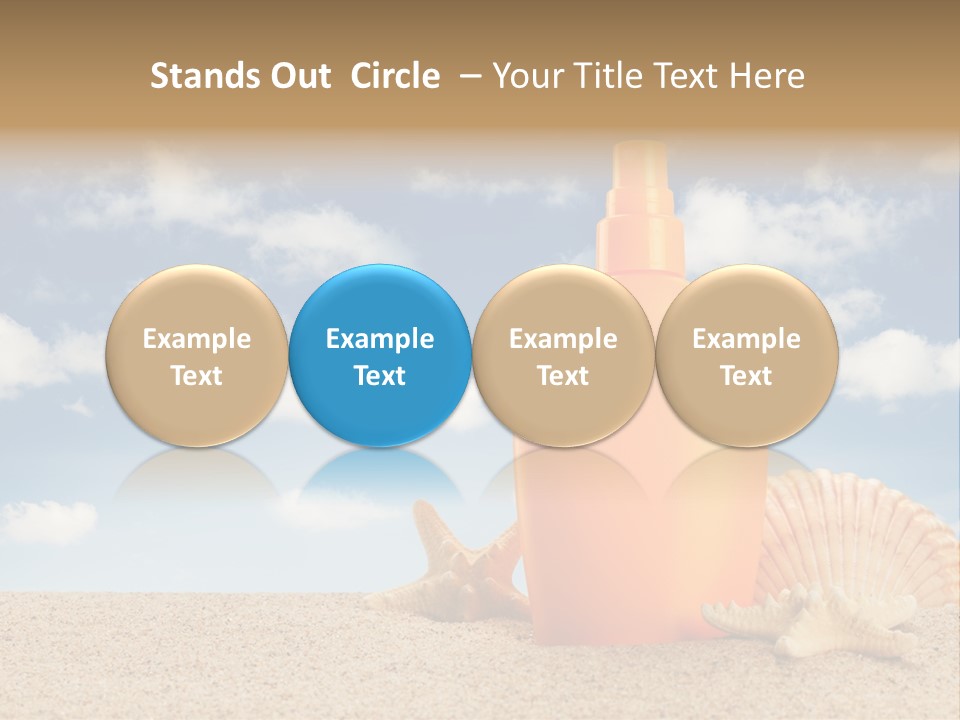 Stands Out Circle – Your Title Text Here

Example Text

Example Text

Example Text

Example Text